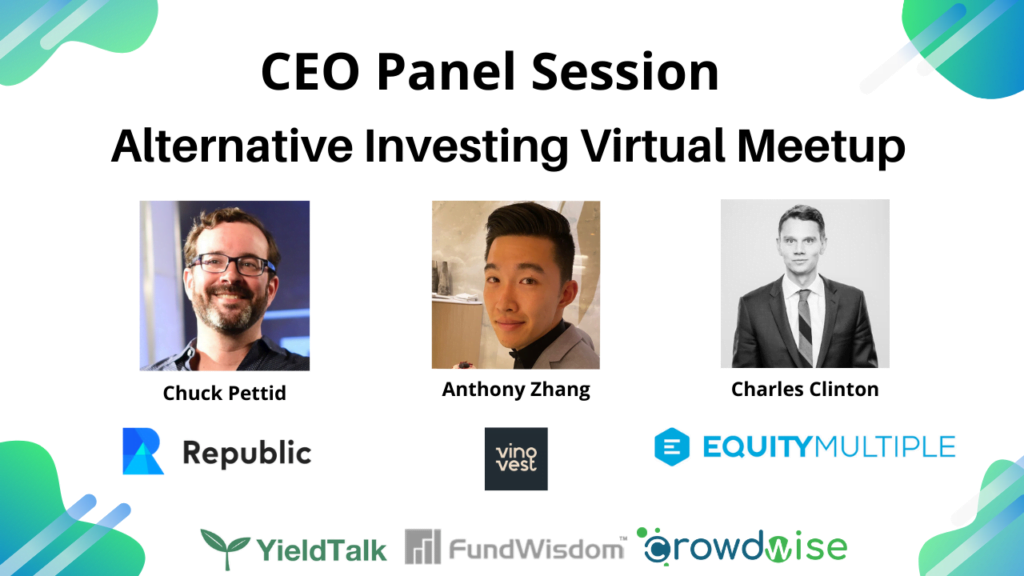 CEO Panel Session

Alternative Investing Virtual Meetup

Chuck Pettid

Anthony Zhang

Charles Clinton

Republic

vino vest

EQUITYMULTIPLE

YieldTalk

FundWisdom™

crowdwise